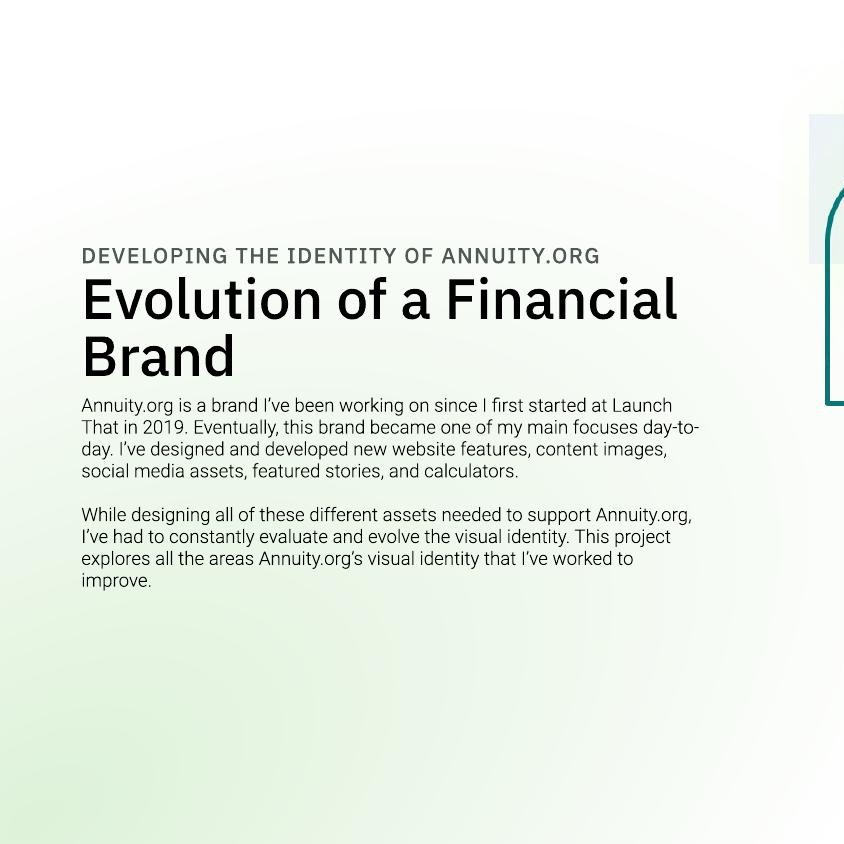 DEVELOPING THE IDENTITY OF ANNUITY.ORG

Evolution of a Financial Brand

Annuity.org is a brand I've been working on since I first started at Launch That in 2019. Eventually, this brand became one of my main focuses day-to-day. I've designed and developed new website features, content images, social media assets, featured stories, and calculators.

While designing all of these different assets needed to support Annuity.org, I've had to constantly evaluate and evolve the visual identity. This project explores all the areas Annuity.org's visual identity that I've worked to improve.